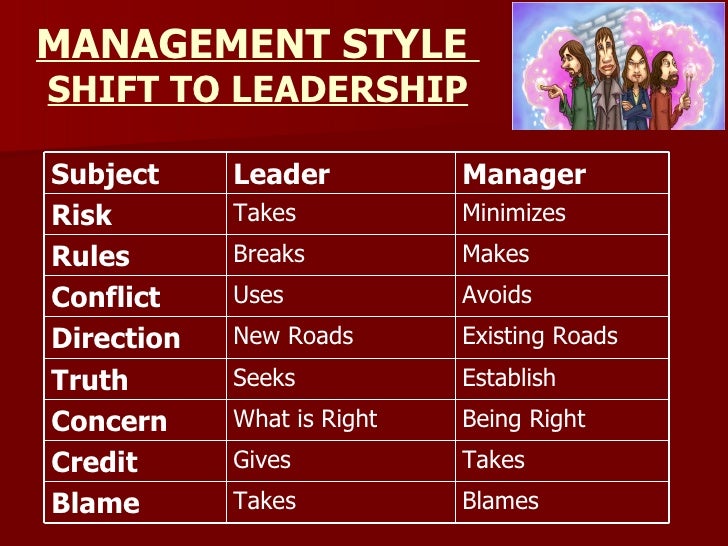 MANAGEMENT STYLE
SHIFT TO LEADERSHIP

| Subject | Leader | Manager |
|---|---|---|
| Risk | Takes | Minimizes |
| Rules | Breaks | Makes |
| Conflict | Uses | Avoids |
| Direction | New Roads | Existing Roads |
| Truth | Seeks | Establish |
| Concern | What is Right | Being Right |
| Credit | Gives | Takes |
| Blame | Takes | Blames |